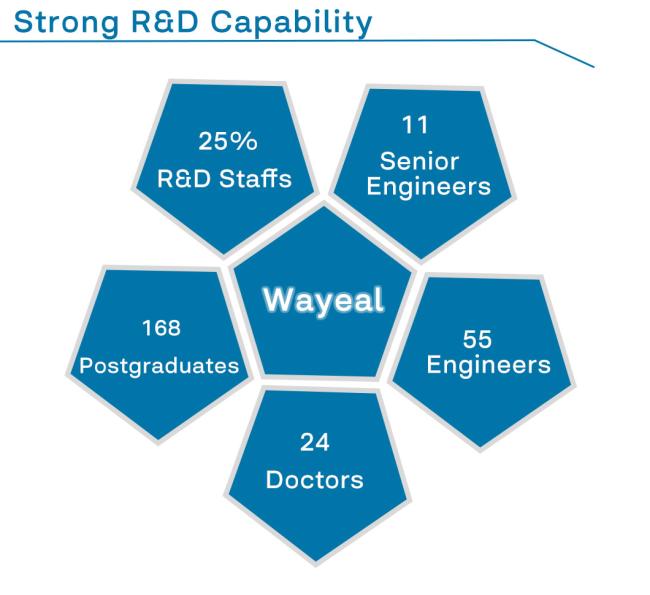 Strong R&D Capability

25%
R&D Staffs

11
Senior
Engineers

Wayeal

168
Postgraduates

55
Engineers

24
Doctors